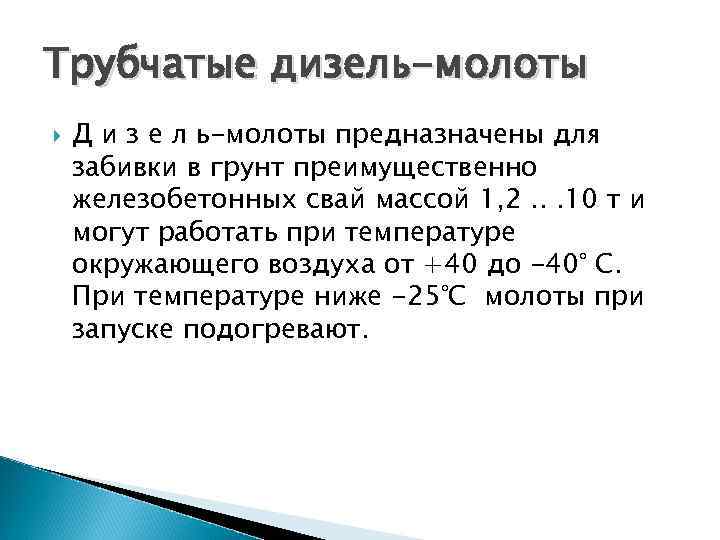 Трубчатые дизель-молоты

Д и з е л ь-молоты предназначены для забивки в грунт преимущественно железобетонных свай массой 1,2 .. .10 т и могут работать при температуре окружающего воздуха от +40 до -40° С. При температуре ниже -25°С молоты при запуске подогревают.